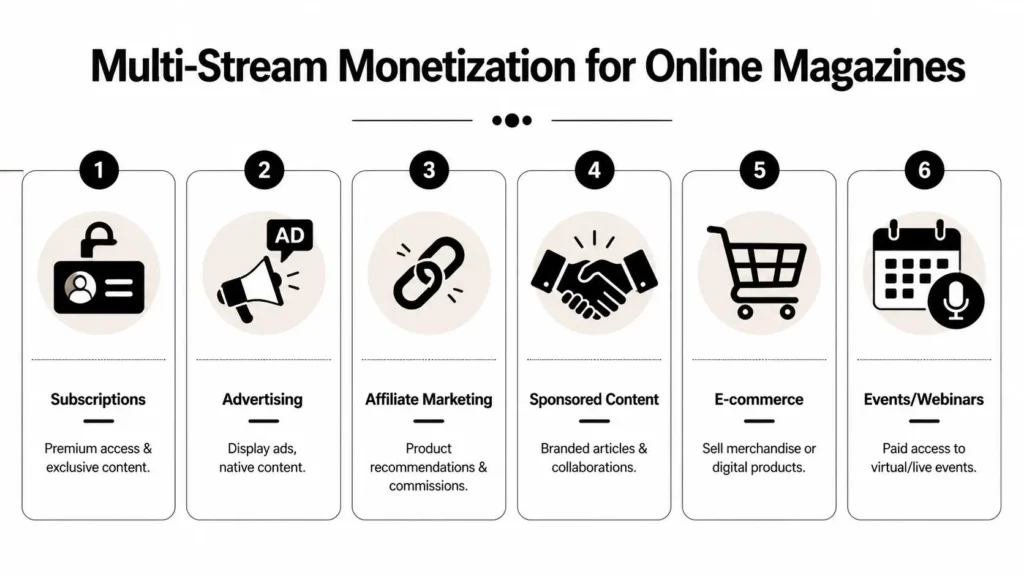 Multi-Stream Monetization for Online Magazines

1

Subscriptions

Premium access & exclusive content.

2

AD

Advertising

Display ads, native content.

3

Affiliate Marketing

Product recommendations & commissions.

4

Sponsored Content

Branded articles & collaborations.

5

E-commerce

Sell merchandise or digital products.

6

Events/Webinars

Paid access to virtual/live events.